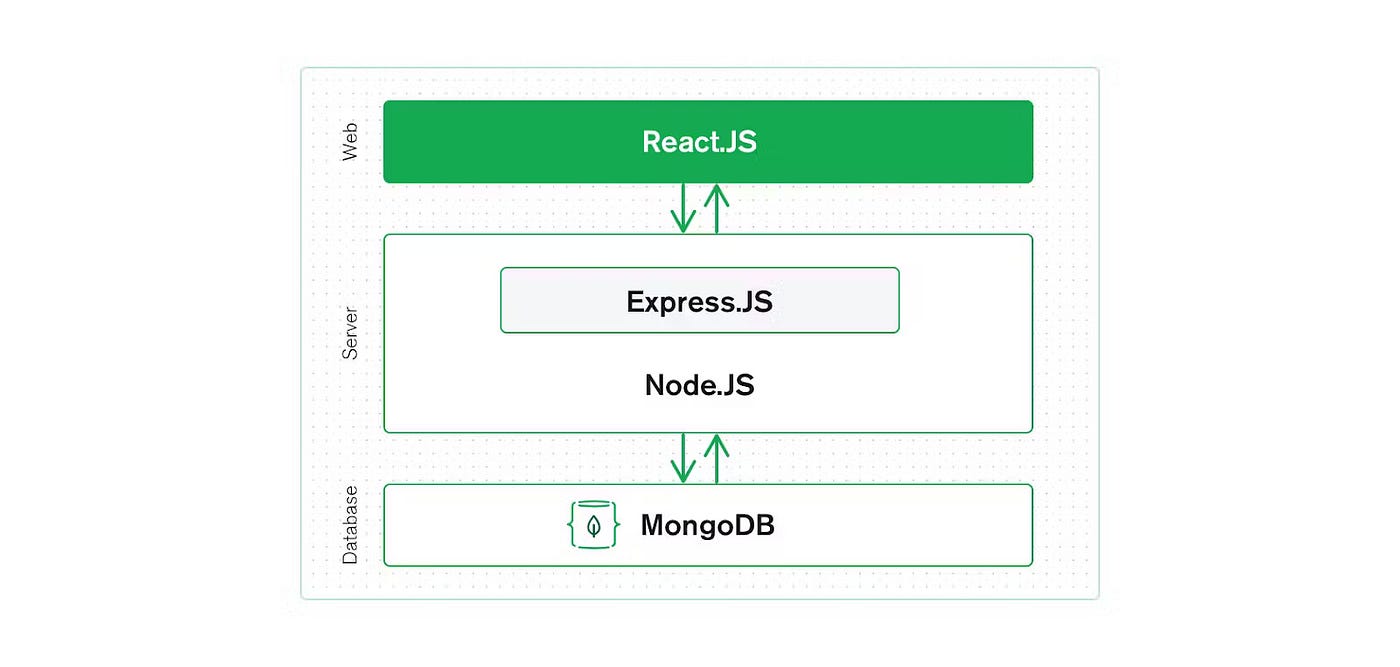 Web

React.JS

Server

Express.JS

Node.JS

Database

MongoDB